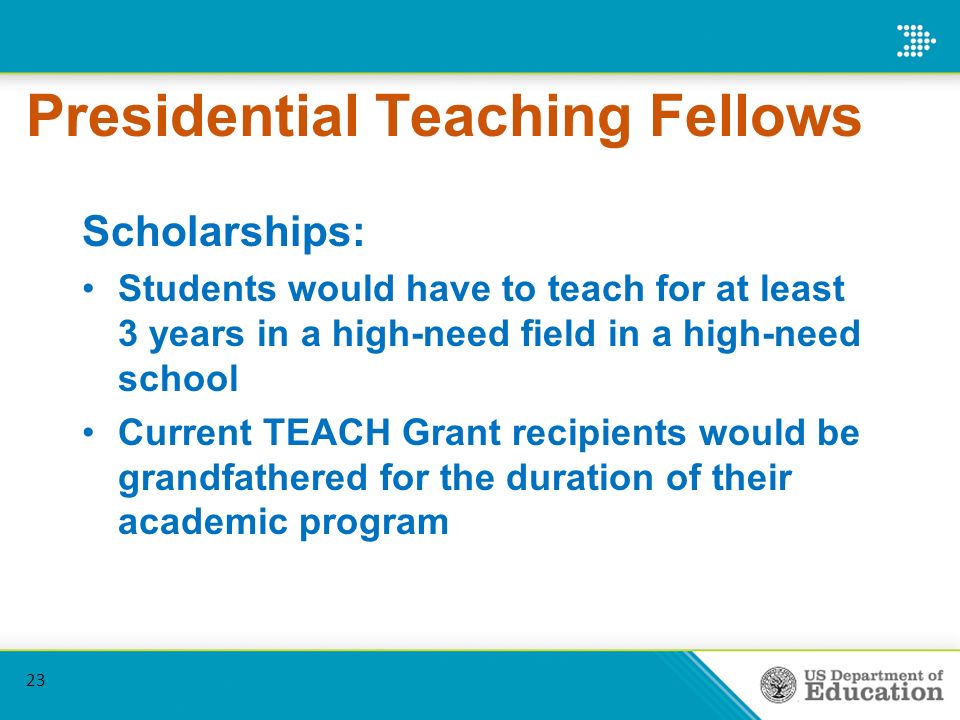 Presidential Teaching Fellows

Scholarships:

• Students would have to teach for at least 3 years in a high-need field in a high-need school

• Current TEACH Grant recipients would be grandfathered for the duration of their academic program

23

US Department of Education